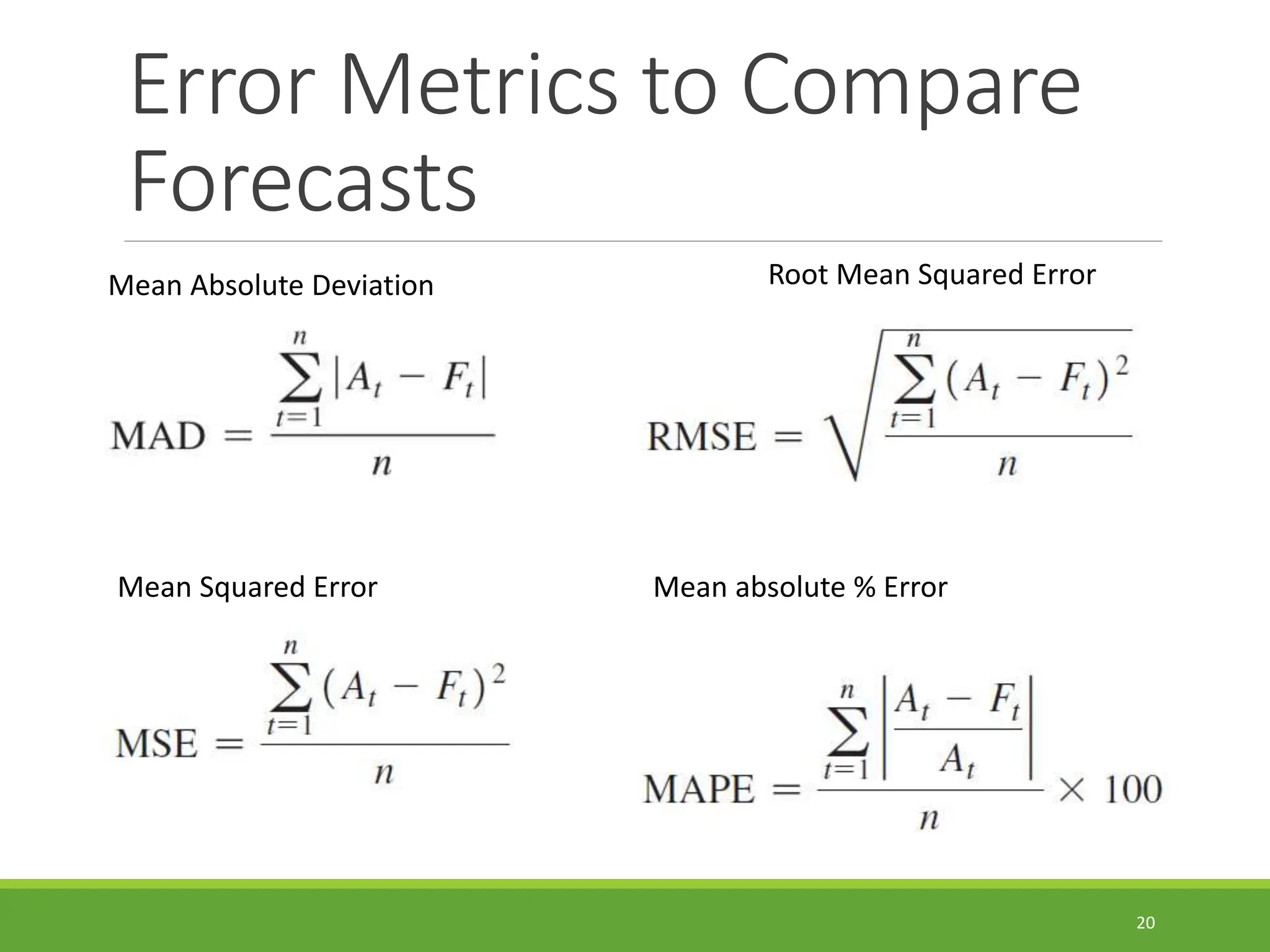 Error Metrics to Compare Forecasts

Mean Absolute Deviation

$\text{MAD} = \frac{\sum_{t=1}^{n} |A_t - F_t|}{n}$

Root Mean Squared Error

$\text{RMSE} = \sqrt{\frac{\sum_{t=1}^{n} (A_t - F_t)^2}{n}}$

Mean Squared Error

$\text{MSE} = \frac{\sum_{t=1}^{n} (A_t - F_t)^2}{n}$

Mean absolute % Error

$\text{MAPE} = \frac{\sum_{t=1}^{n} \left| \frac{A_t - F_t}{A_t} \right|}{n} \times 100$

20